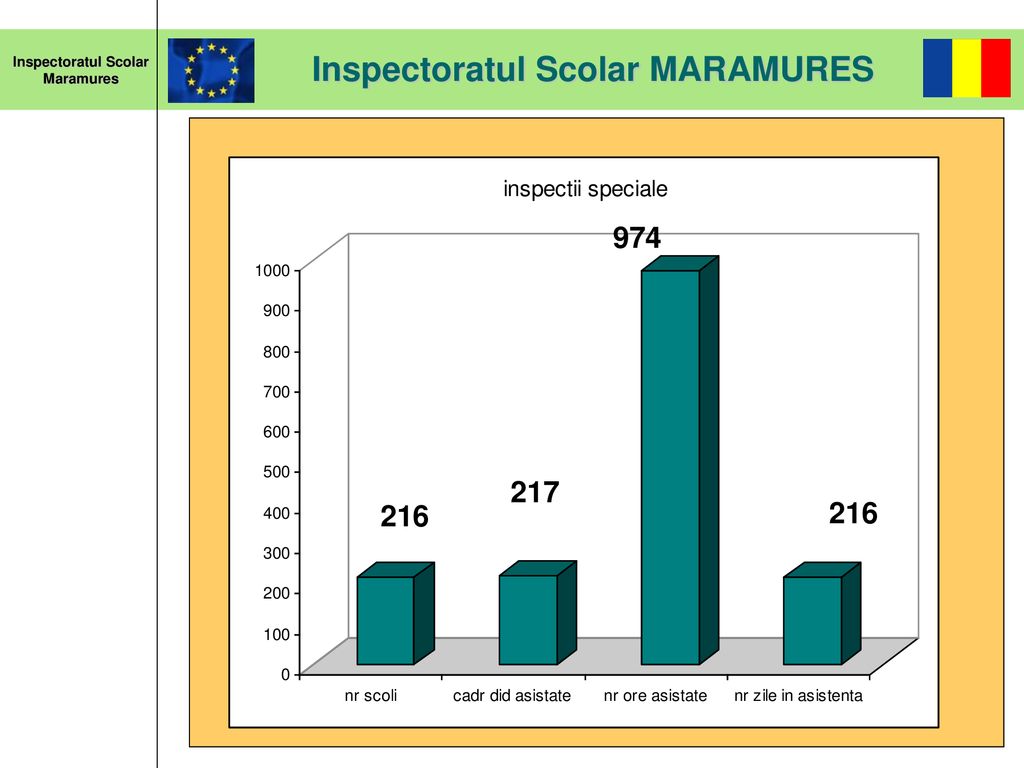 Inspectoratul Scolar Maramures

Inspectoratul Scolar MARAMURES

inspectii speciale

1000
900
800
700
600
500
400
300
200
100
0

216
217
974
216

nr scoli
cadr did asistate
nr ore asistate
nr zile in asistenta